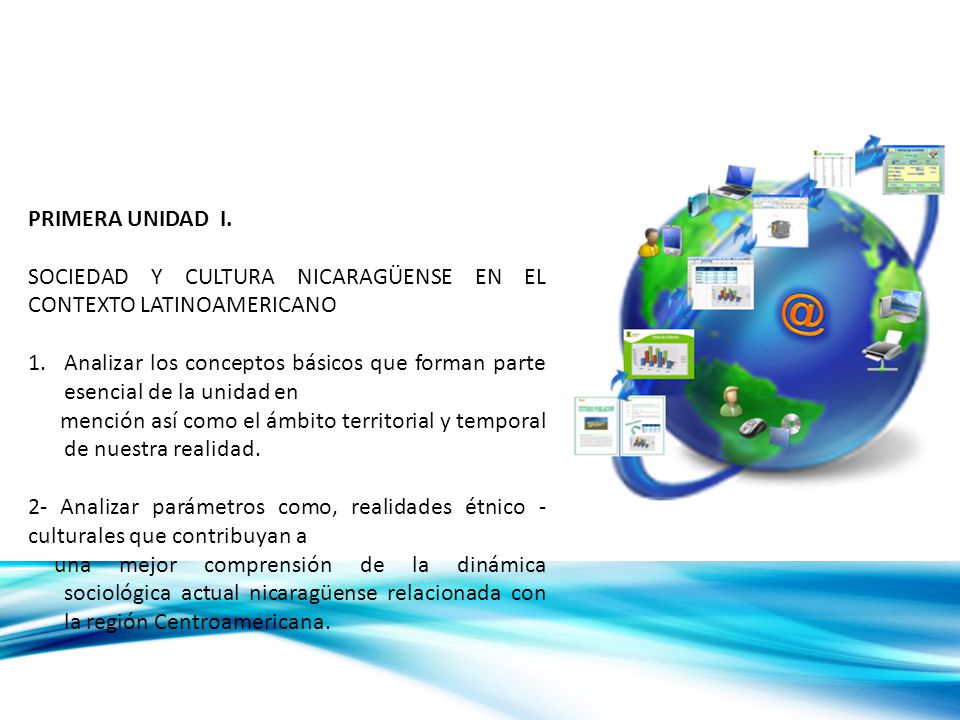 PRIMERA UNIDAD I.

SOCIEDAD Y CULTURA NICARAGÜENSE EN EL CONTEXTO LATINOAMERICANO

1. Analizar los conceptos básicos que forman parte esencial de la unidad en mención así como el ámbito territorial y temporal de nuestra realidad.

2- Analizar parámetros como, realidades étnico - culturales que contribuyan a una mejor comprensión de la dinámica sociológica actual nicaragüense relacionada con la región Centroamericana.

@